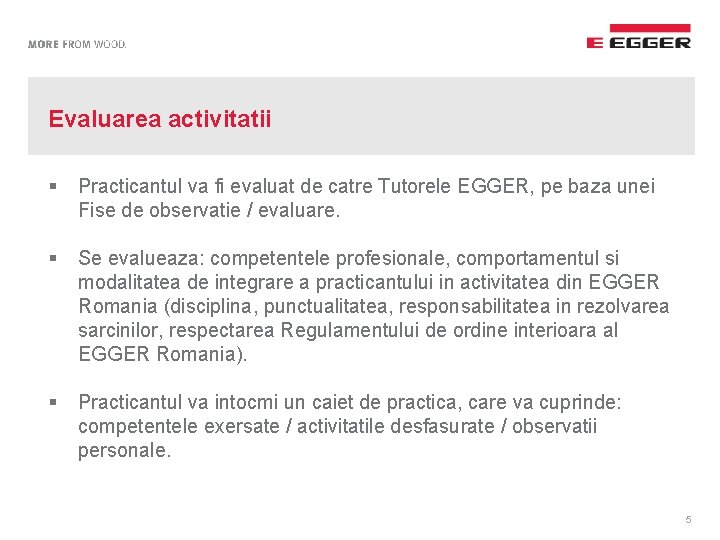 MORE FROM WOOD.

EGGER

Evaluarea activitatii

▪ Practicantul va fi evaluat de catre Tutorele EGGER, pe baza unei Fise de observatie / evaluare.

▪ Se evalueaza: competentele profesionale, comportamentul si modalitatea de integrare a practicantului in activitatea din EGGER Romania (disciplina, punctualitatea, responsabilitatea in rezolvarea sarcinilor, respectarea Regulamentului de ordine interioara al EGGER Romania).

▪ Practicantul va intocmi un caiet de practica, care va cuprinde: competentele exersate / activitatile desfasurate / observatii personale.

5